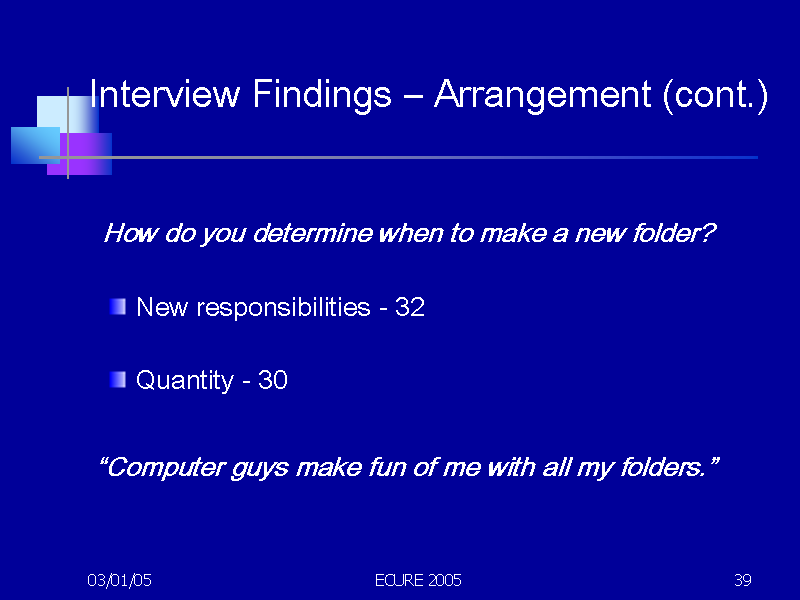 Interview Findings – Arrangement (cont.)

How do you determine when to make a new folder?

New responsibilities - 32

Quantity - 30

“Computer guys make fun of me with all my folders.”

03/01/05

ECURE 2005

39